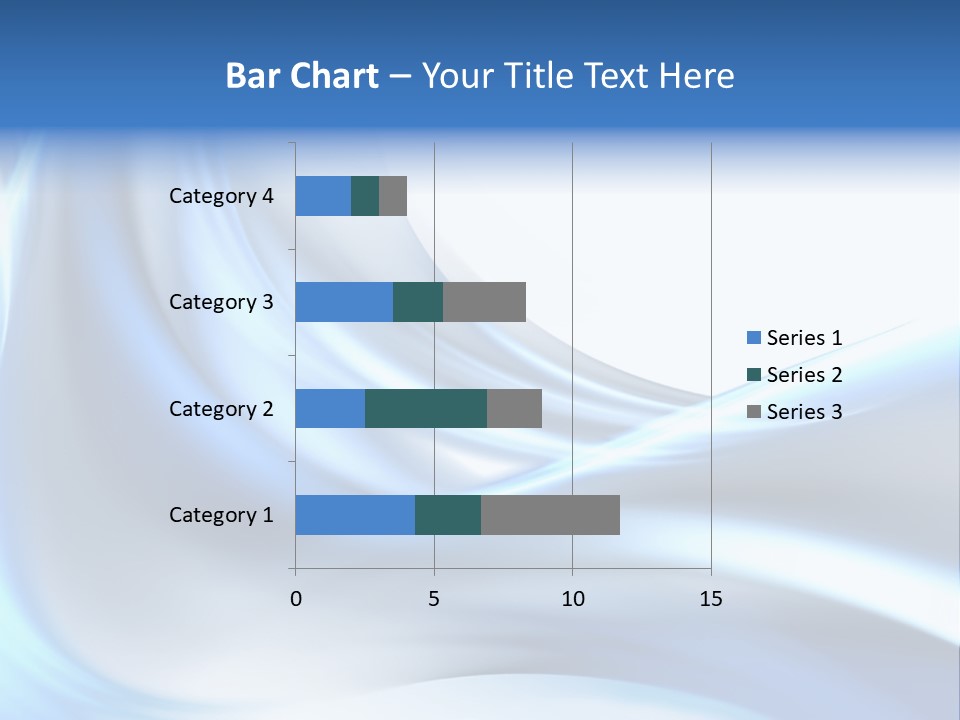 Bar Chart – Your Title Text Here

Category 4
Category 3
Category 2
Category 1

0
5
10
15

Series 1
Series 2
Series 3